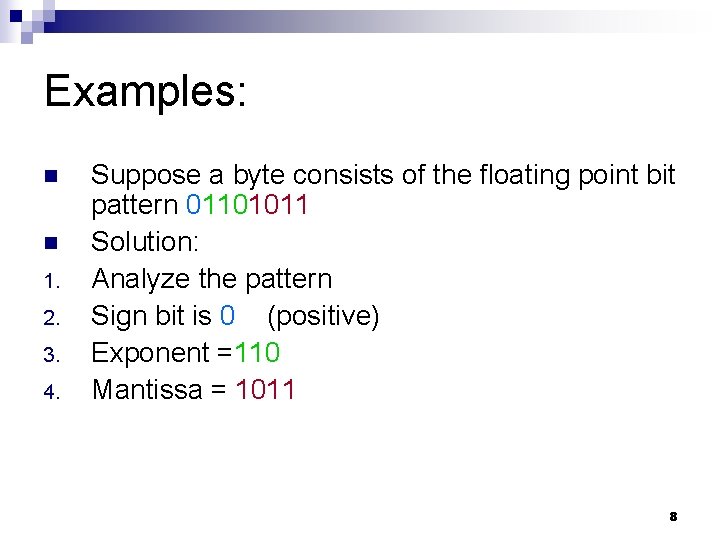 Examples:

- Suppose a byte consists of the floating point bit pattern 01101011
- Solution:

1. Analyze the pattern
2. Sign bit is 0 (positive)
3. Exponent =110
4. Mantissa = 1011

8